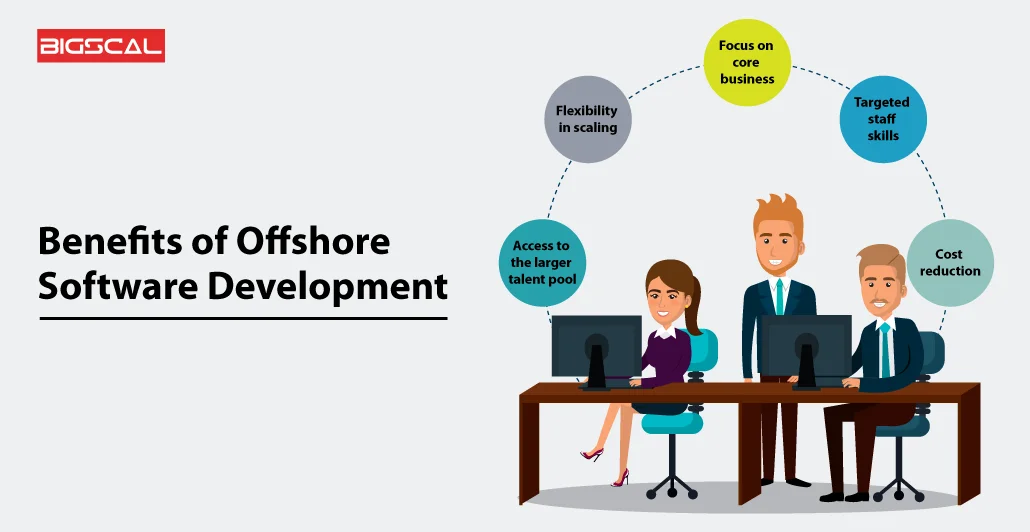 BIGSCAL

Benefits of Offshore Software Development

Access to the larger talent pool

Flexibility in scaling

Focus on core business

Targeted staff skills

Cost reduction